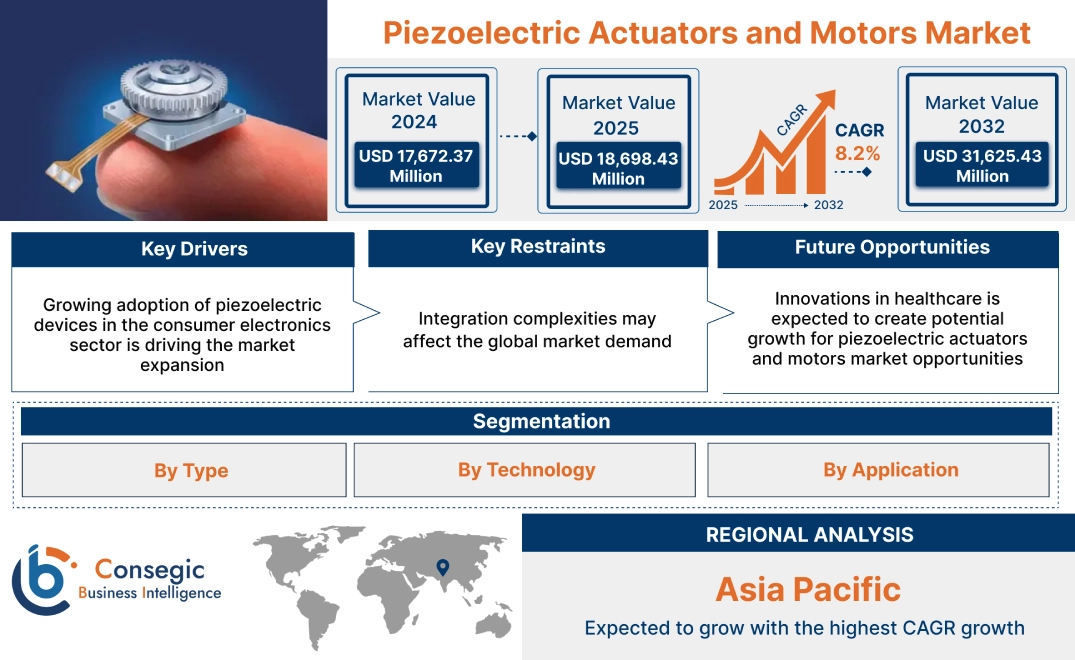 Piezoelectric Actuators and Motors Market

Market Value 2024
USD 17,672.37 Million

Market Value 2025
USD 18,698.43 Million

CAGR
CAGR 8.2%
2025 2032

Market Value 2032
USD 31,625.43 Million

Key Drivers
Growing adoption of piezoelectric devices in the consumer electronics sector is driving the market expansion

Key Restraints
Integration complexities may affect the global market demand

Future Opportunities
Innovations in healthcare is expected to create potential growth for piezoelectric actuators and motors market opportunities

Segmentation
By Type
By Technology
By Application

Consegic Business Intelligence

REGIONAL ANALYSIS
Asia Pacific
Expected to grow with the highest CAGR growth